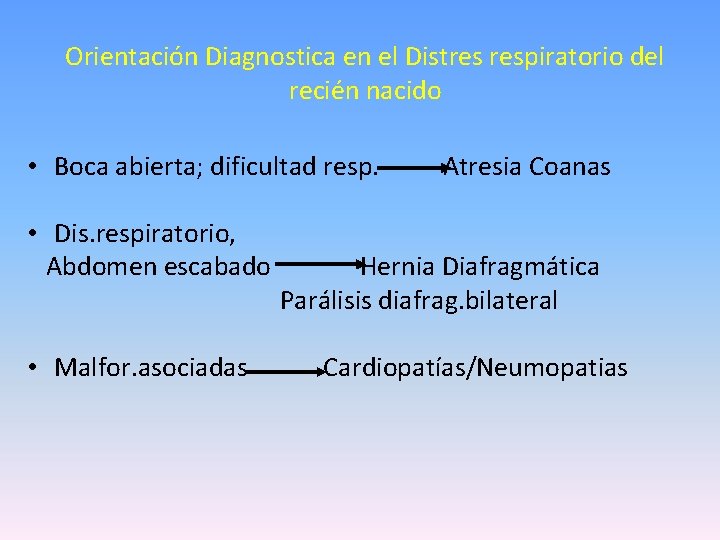 Orientación Diagnostica en el Distres respiratorio del recién nacido

• Boca abierta; dificultad resp. → Atresia Coanas

• Dis.respiratorio,
Abdomen escabado → Hernia Diafragmática
Parálisis diafrag.bilateral

• Malfor.asociadas → Cardiopatías/Neumopatias